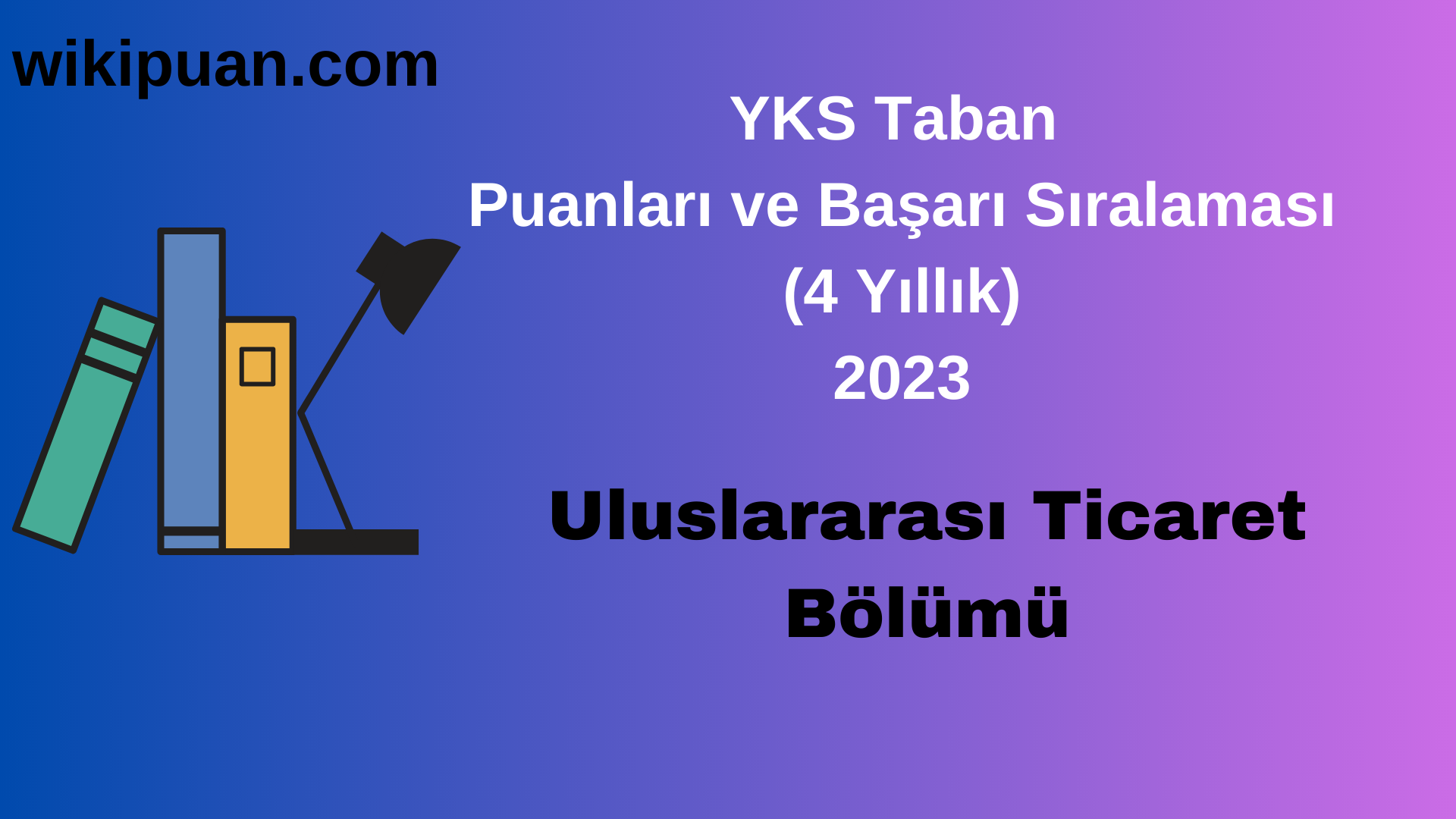 wikipuan.com

YKS Taban
Puanları ve Başarı Sıralaması
(4 Yıllık)
2023

Uluslararası Ticaret
Bölümü